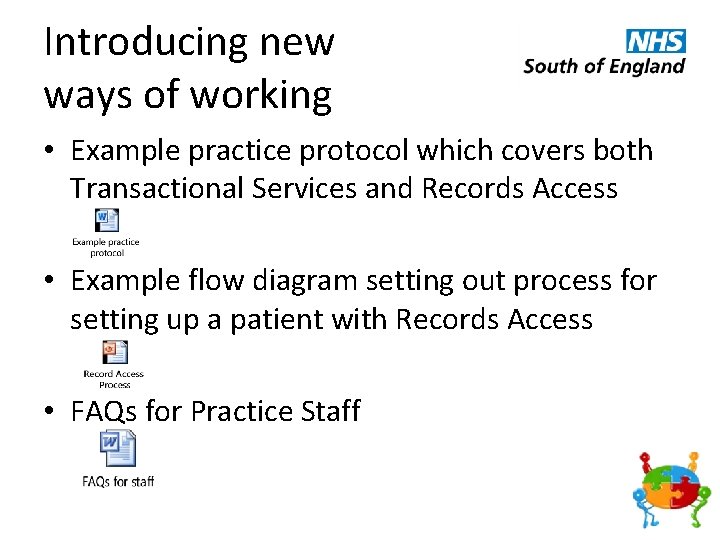 Introducing new ways of working

NHS
South of England

• Example practice protocol which covers both Transactional Services and Records Access

Example practice protocol

• Example flow diagram setting out process for setting up a patient with Records Access

Record Access Process

• FAQs for Practice Staff

FAQs for staff